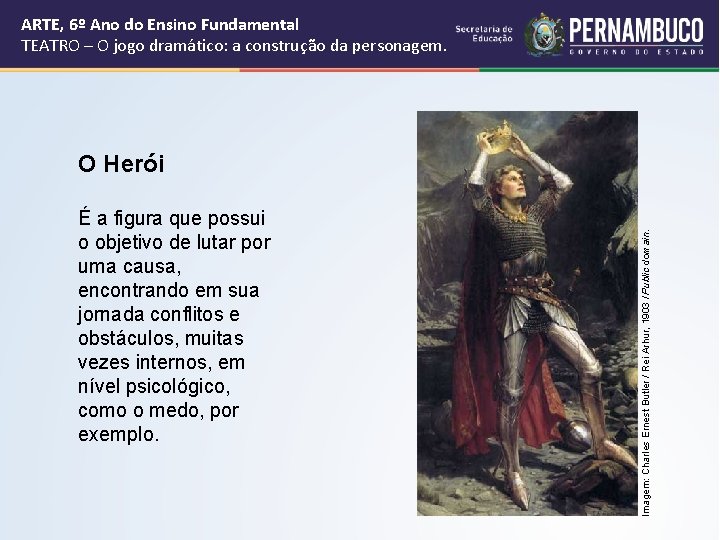 ARTE, 6º Ano do Ensino Fundamental
TEATRO – O jogo dramático: a construção da personagem.

Secretaria de Educação

PERNAMBUCO
GOVERNO DO ESTADO

O Herói

É a figura que possui o objetivo de lutar por uma causa, encontrando em sua jornada conflitos e obstáculos, muitas vezes internos, em nível psicológico, como o medo, por exemplo.

Imagem: Charles Ernest Butler / Rei Arhur, 1903 / Public domain.